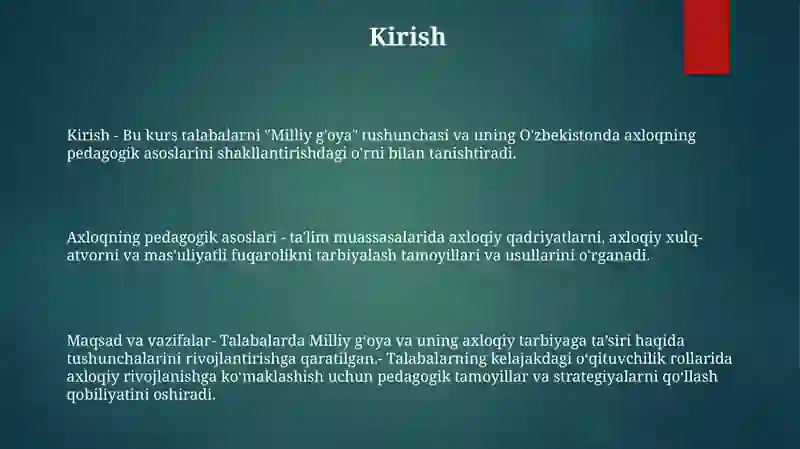 Kirish

Kirish - Bu kurs talabalarni "Milliy g'oya" tushunchasi va uning O'zbekistonda axloqning pedagogik asoslarini shakllantirishdagi o'rni bilan tanishtiradi.

Axloqning pedagogik asoslari - ta'lim muassasalarida axloqiy qadriyatlarni, axloqiy xulq-atvorni va mas'uliyatli fuqarolikni tarbiyalash tamoyillari va usullarini o'rganadi.

Maqsad va vazifalar- Talabalarda Milliy g'oya va uning axloqiy tarbiyaga ta'siri haqida tushunchalarini rivojlantirishga qaratilgan.- Talabalarning kelajakdagi o'qituvchilik rollarida axloqiy rivojlanishga ko'maklashish uchun pedagogik tamoyillar va strategiyalarni qo'llash qobiliyatini oshiradi.